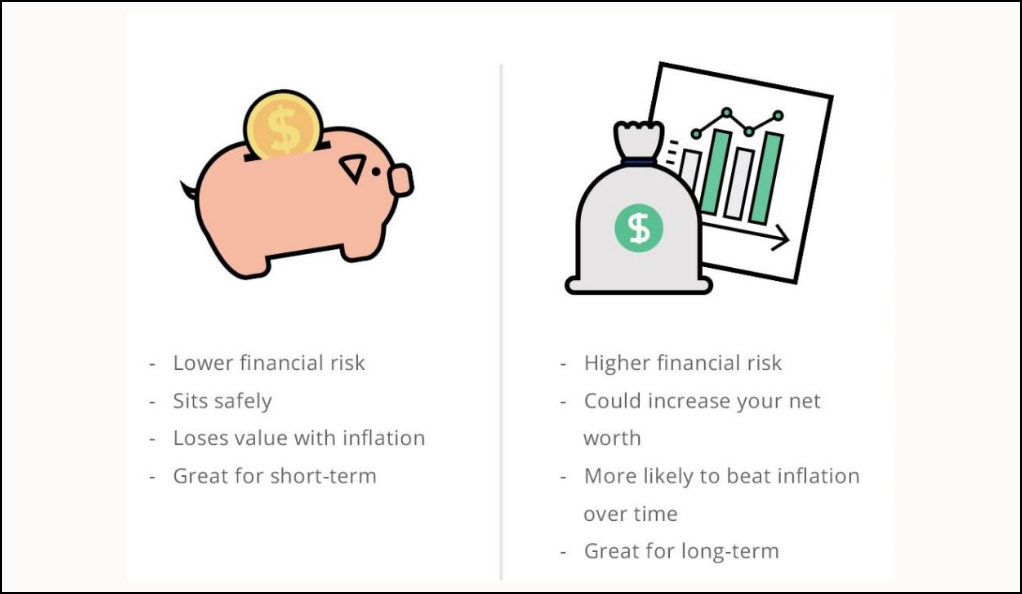 $

- Lower financial risk
- Sits safely
- Loses value with inflation
- Great for short-term

$

- Higher financial risk
- Could increase your net worth
- More likely to beat inflation over time
- Great for long-term